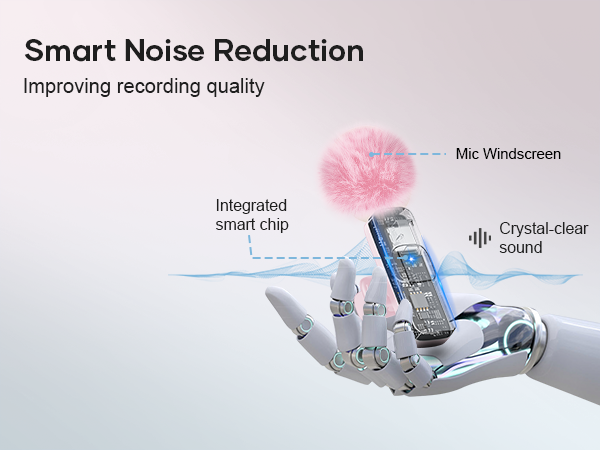 Smart Noise Reduction

Improving recording quality

Mic Windscreen

Integrated smart chip

Crystal-clear sound